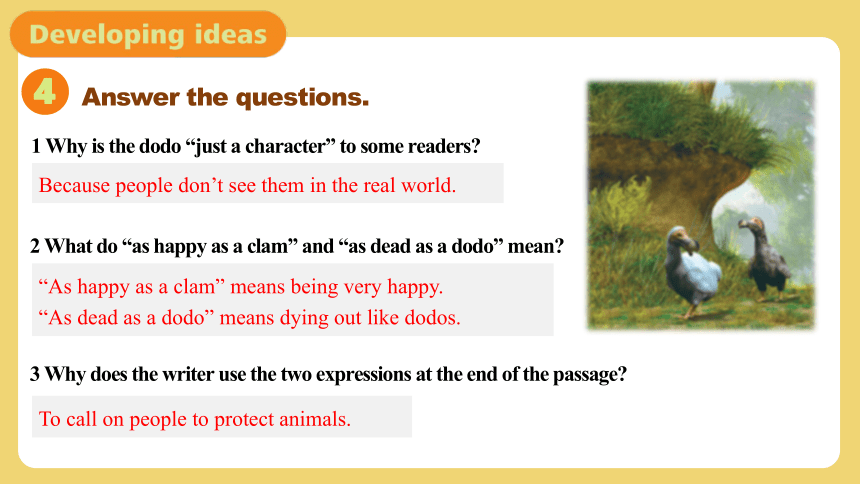 Developing ideas

4 Answer the questions.

1 Why is the dodo “just a character” to some readers?

Because people don’t see them in the real world.

2 What do “as happy as a clam” and “as dead as a dodo” mean?

“As happy as a clam” means being very happy.
“As dead as a dodo” means dying out like dodos.

3 Why does the writer use the two expressions at the end of the passage?

To call on people to protect animals.